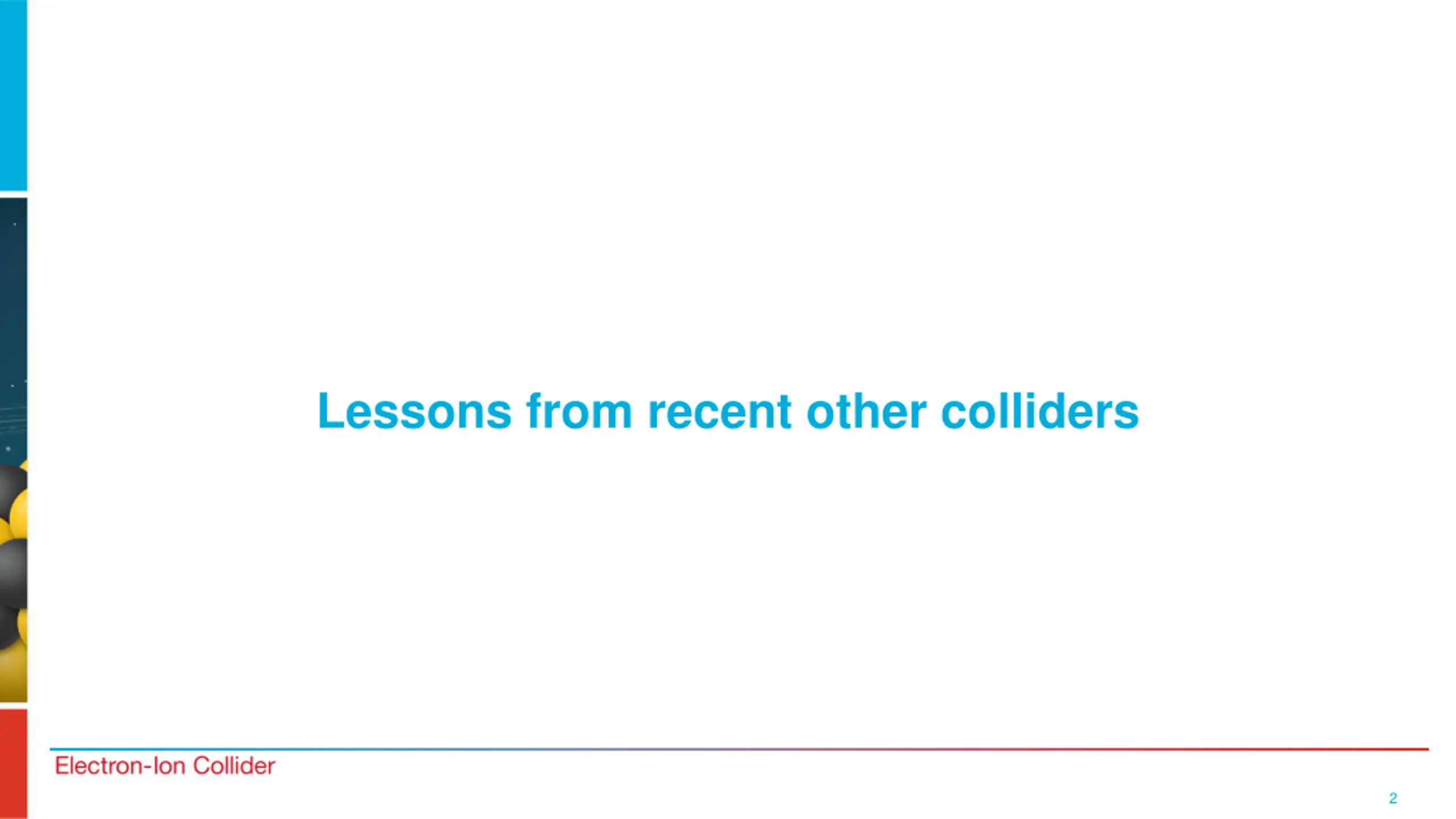 Lessons from recent other colliders

Electron-Ion Collider

2